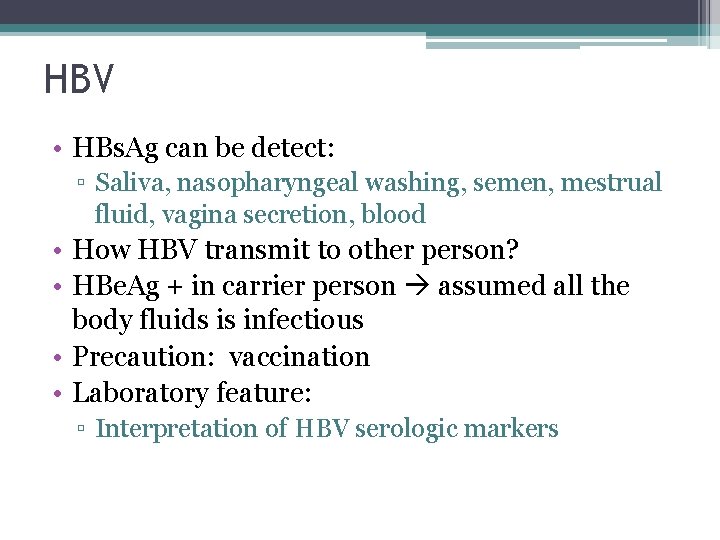 HBV

• HBsAg can be detect:
▫ Saliva, nasopharyngeal washing, semen, mestrual fluid, vagina secretion, blood
• How HBV transmit to other person?
• HBeAg + in carrier person → assumed all the body fluids is infectious
• Precaution: vaccination
• Laboratory feature:
▫ Interpretation of HBV serologic markers